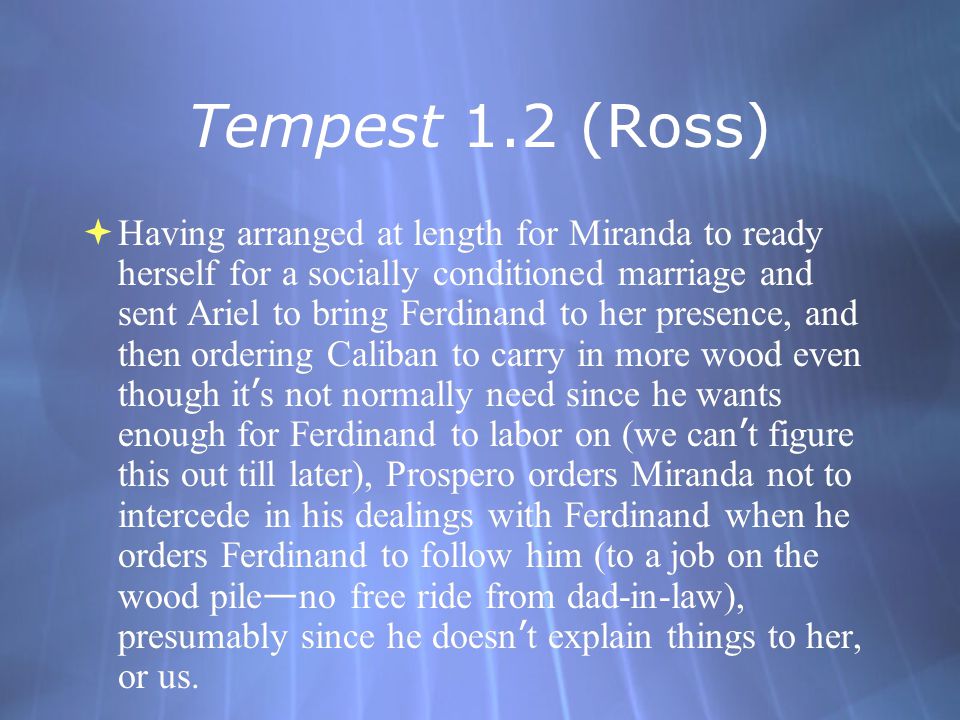 Tempest 1.2 (Ross)

Having arranged at length for Miranda to ready herself for a socially conditioned marriage and sent Ariel to bring Ferdinand to her presence, and then ordering Caliban to carry in more wood even though it's not normally need since he wants enough for Ferdinand to labor on (we can't figure this out till later), Prospero orders Miranda not to intercede in his dealings with Ferdinand when he orders Ferdinand to follow him (to a job on the wood pile—no free ride from dad-in-law), presumably since he doesn't explain things to her, or us.